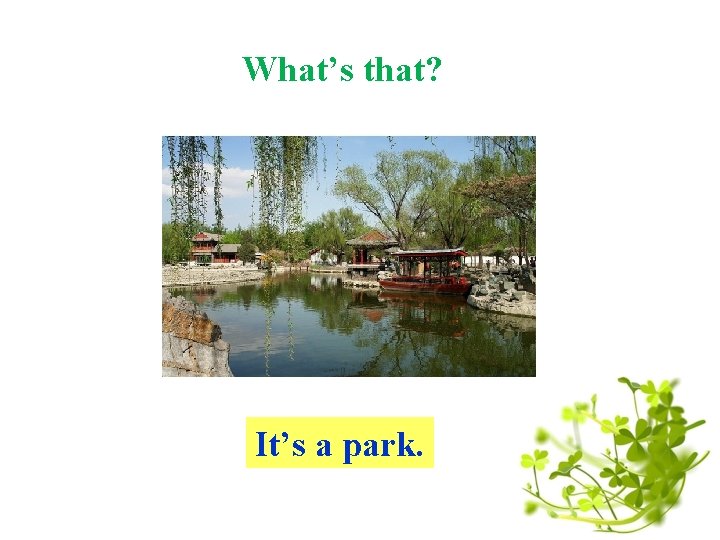 What’s that?

It’s a park.